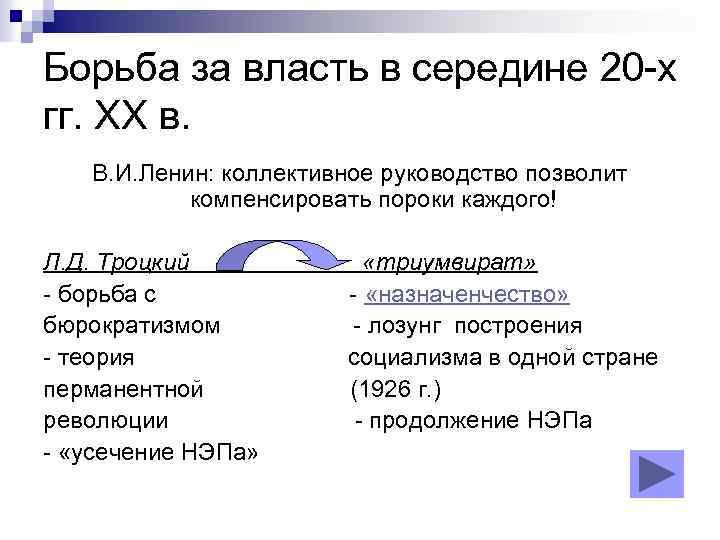 Борьба за власть в середине 20-х гг. XX в.

В.И.Ленин: коллективное руководство позволит компенсировать пороки каждого!

Л.Д. Троцкий

- борьба с бюрократизмом
- теория перманентной революции
- «усечение НЭПа»

«триумвират»

- «назначенчество»
- лозунг построения социализма в одной стране (1926 г.)
- продолжение НЭПа